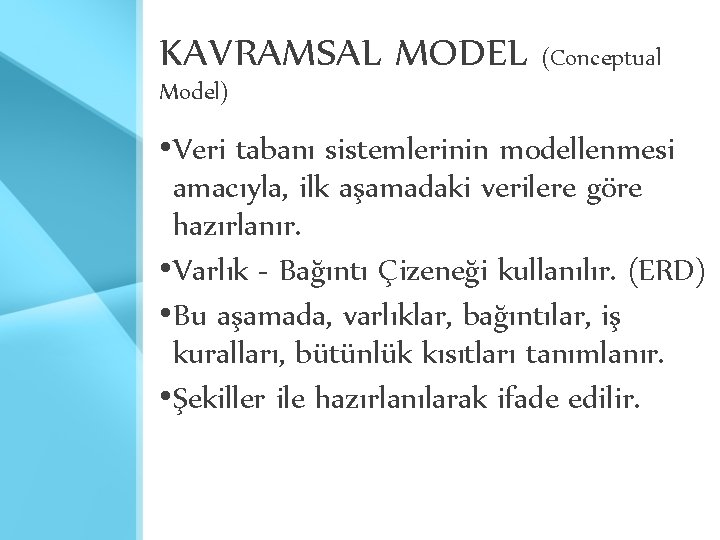 KAVRAMSAL MODEL (Conceptual Model)

•Veri tabanı sistemlerinin modellenmesi amacıyla, ilk aşamadaki verilere göre hazırlanır.

•Varlık - Bağıntı Çizeneği kullanılır. (ERD)

•Bu aşamada, varlıklar, bağıntılar, iş kuralları, bütünlük kısıtları tanımlanır.

•Şekiller ile hazırlanılarak ifade edilir.